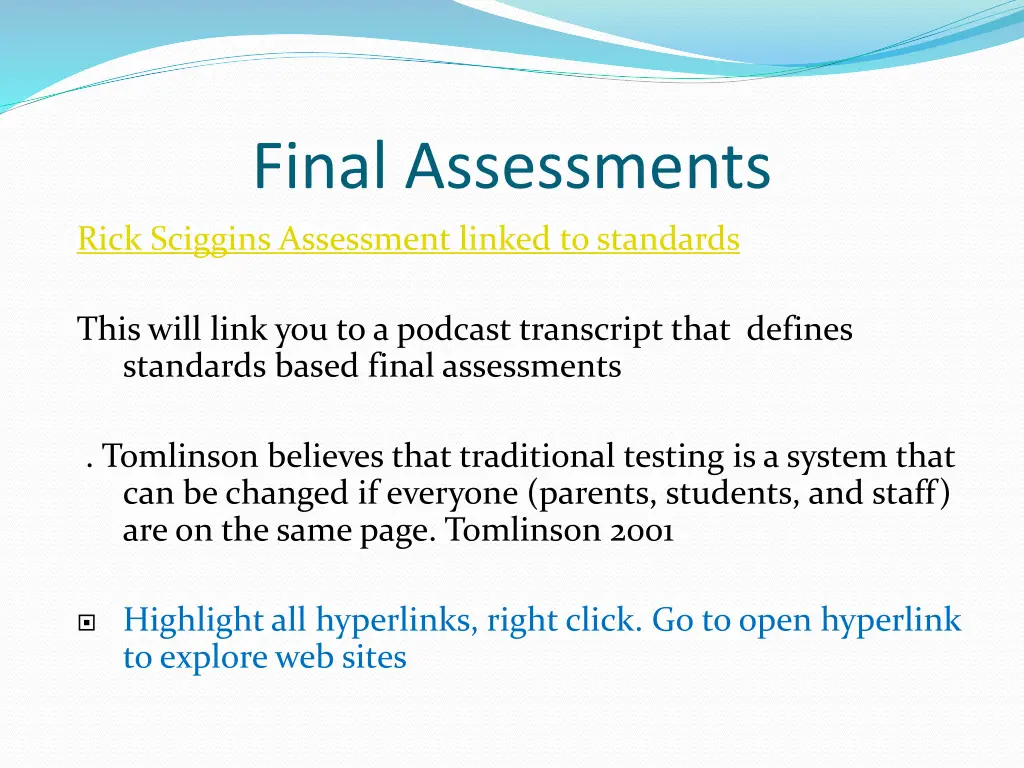 Final Assessments

Rick Sciggins Assessment linked to standards

This will link you to a podcast transcript that defines standards based final assessments

. Tomlinson believes that traditional testing is a system that can be changed if everyone (parents, students, and staff) are on the same page. Tomlinson 2001

Highlight all hyperlinks, right click. Go to open hyperlink to explore web sites